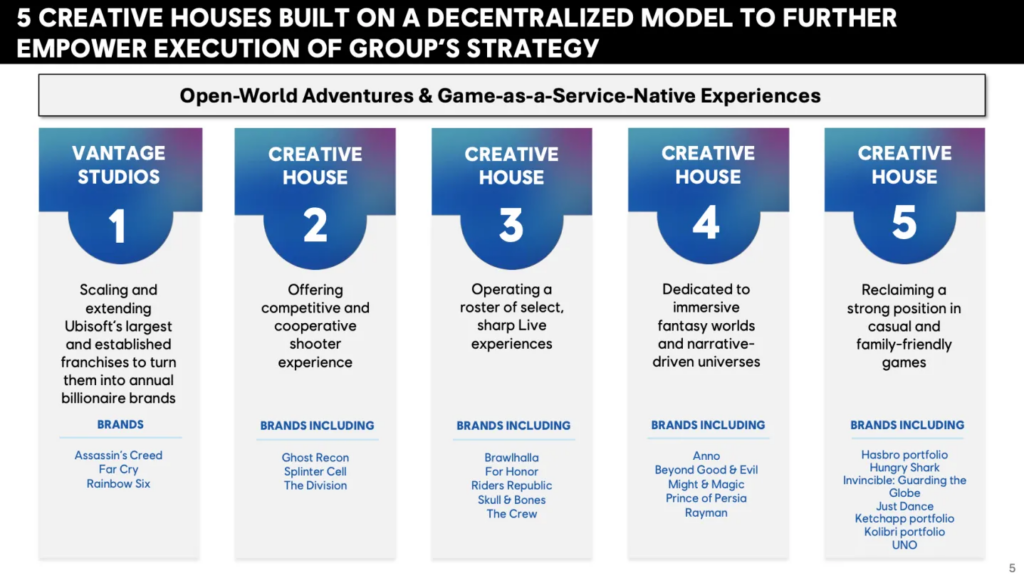 5 CREATIVE HOUSES BUILT ON A DECENTRALIZED MODEL TO FURTHER EMPOWER EXECUTION OF GROUP'S STRATEGY

Open-World Adventures & Game-as-a-Service-Native Experiences

VANTAGE STUDIOS
1

Scaling and extending Ubisoft's largest and established franchises to turn them into annual billionaire brands

BRANDS

Assassin's Creed
Far Cry
Rainbow Six

CREATIVE HOUSE
2

Offering competitive and cooperative shooter experience

BRANDS INCLUDING

Ghost Recon
Splinter Cell
The Division

CREATIVE HOUSE
3

Operating a roster of select, sharp Live experiences

BRANDS INCLUDING

Brawlhalla
For Honor
Riders Republic
Skull & Bones
The Crew

CREATIVE HOUSE
4

Dedicated to immersive fantasy worlds and narrative-driven universes

BRANDS INCLUDING

Anno
Beyond Good & Evil
Might & Magic
Prince of Persia
Rayman

CREATIVE HOUSE
5

Reclaiming a strong position in casual and family-friendly games

BRANDS INCLUDING

Hasbro portfolio
Hungry Shark
Invincible: Guarding the Globe
Just Dance
Ketchapp portfolio
Kolibri portfolio
UNO

5